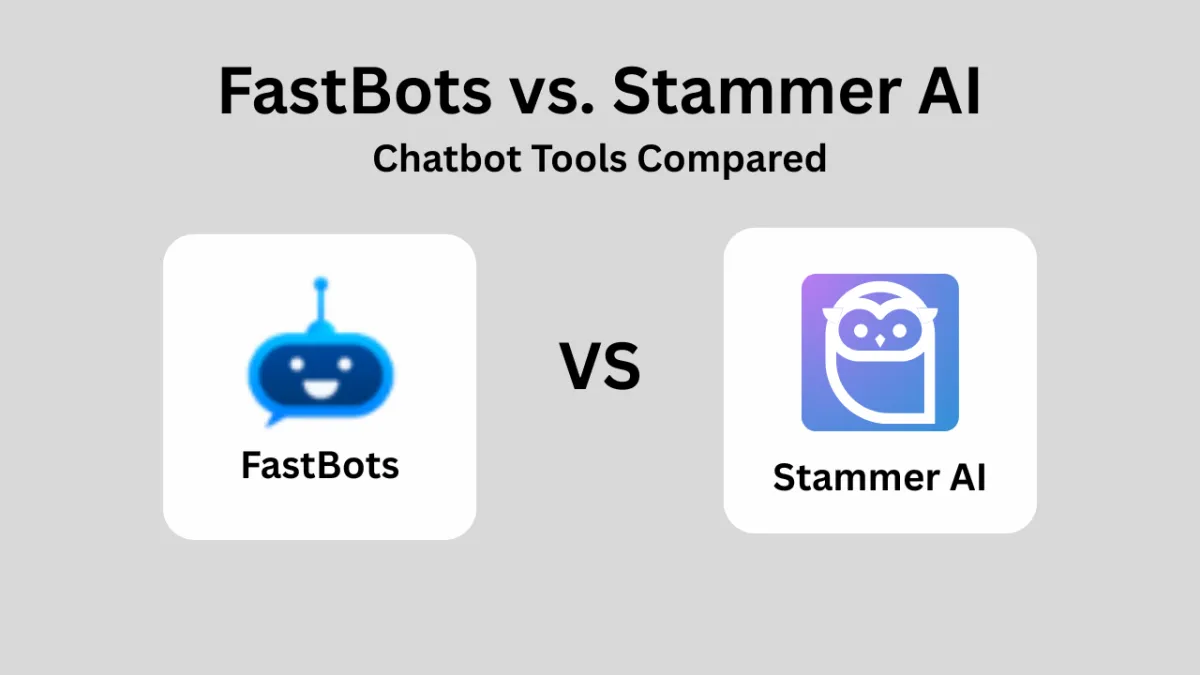 FastBots vs. Stammer AI
Chatbot Tools Compared

FastBots

VS

Stammer AI